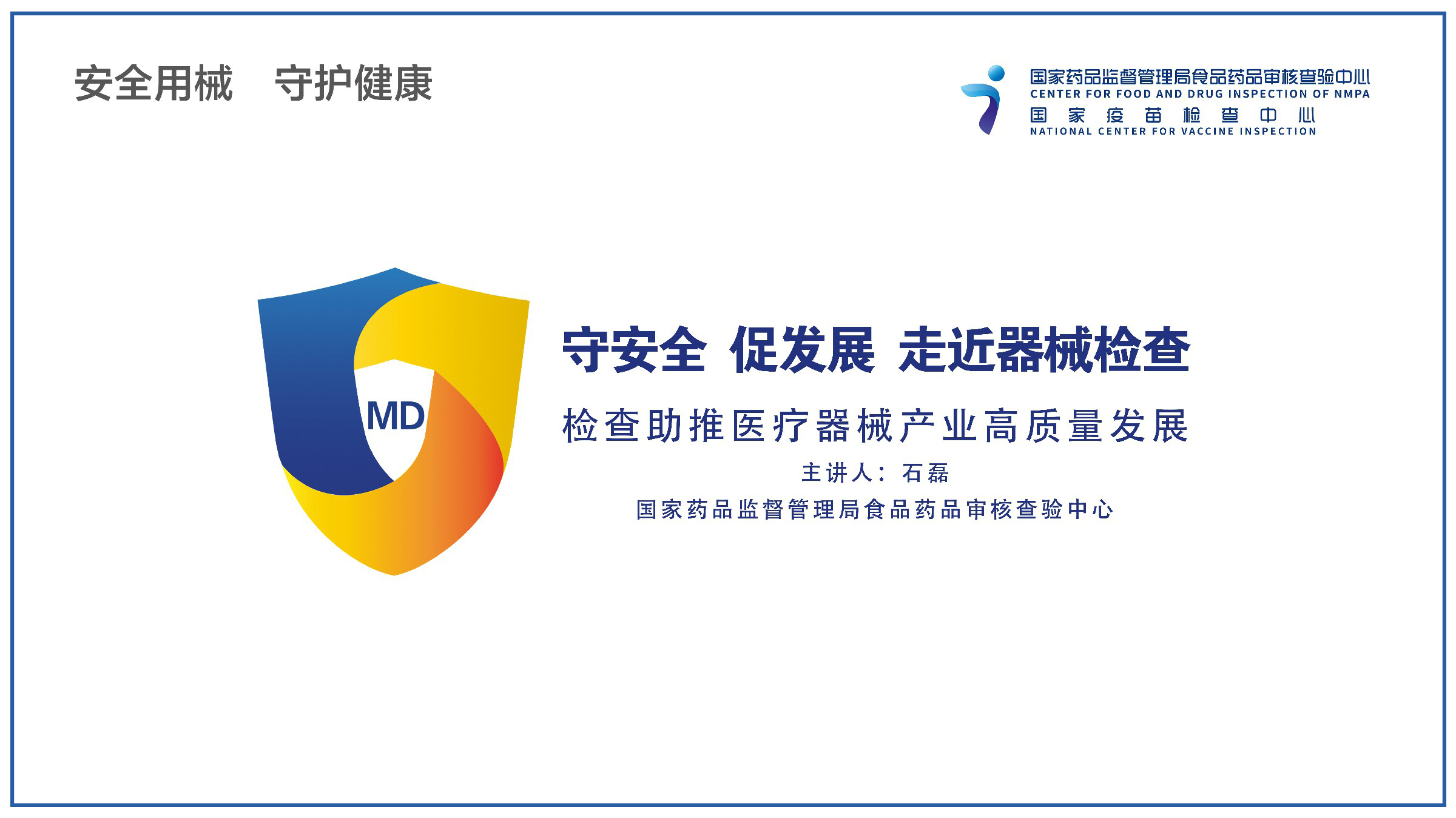 安全用械　守护健康

国家药品监督管理局食品药品审核查验中心
CENTER FOR FOOD AND DRUG INSPECTION OF NMPA
国家疫苗检查中心
NATIONAL CENTER FOR VACCINE INSPECTION

MD

守安全 促发展 走近器械检查

检查助推医疗器械产业高质量发展

主讲人：石磊

国家药品监督管理局食品药品审核查验中心